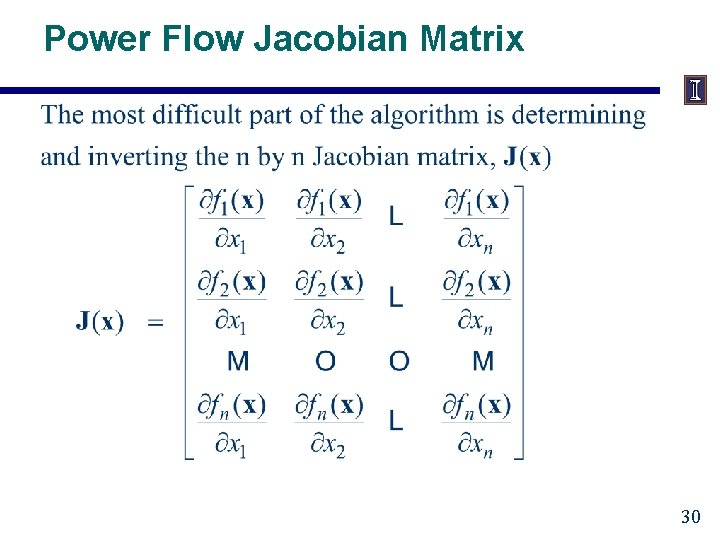 Power Flow Jacobian Matrix

I

The most difficult part of the algorithm is determining and inverting the n by n Jacobian matrix, $\mathbf{J}(\mathbf{x})$

$$\mathbf{J}(\mathbf{x}) = \begin{bmatrix} \frac{\partial f_1(\mathbf{x})}{\partial x_1} & \frac{\partial f_1(\mathbf{x})}{\partial x_2} & \text{L} & \frac{\partial f_1(\mathbf{x})}{\partial x_n} \\ \frac{\partial f_2(\mathbf{x})}{\partial x_1} & \frac{\partial f_2(\mathbf{x})}{\partial x_2} & \text{L} & \frac{\partial f_2(\mathbf{x})}{\partial x_n} \\ \text{M} & \text{O} & \text{O} & \text{M} \\ \frac{\partial f_n(\mathbf{x})}{\partial x_1} & \frac{\partial f_n(\mathbf{x})}{\partial x_2} & \text{L} & \frac{\partial f_n(\mathbf{x})}{\partial x_n} \end{bmatrix}$$

30